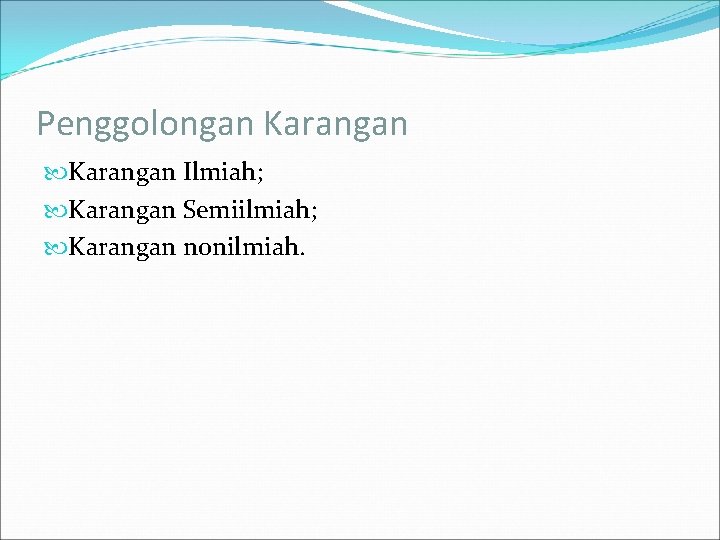 Penggolongan Karangan

Karangan Ilmiah;
Karangan Semiilmiah;
Karangan nonilmiah.